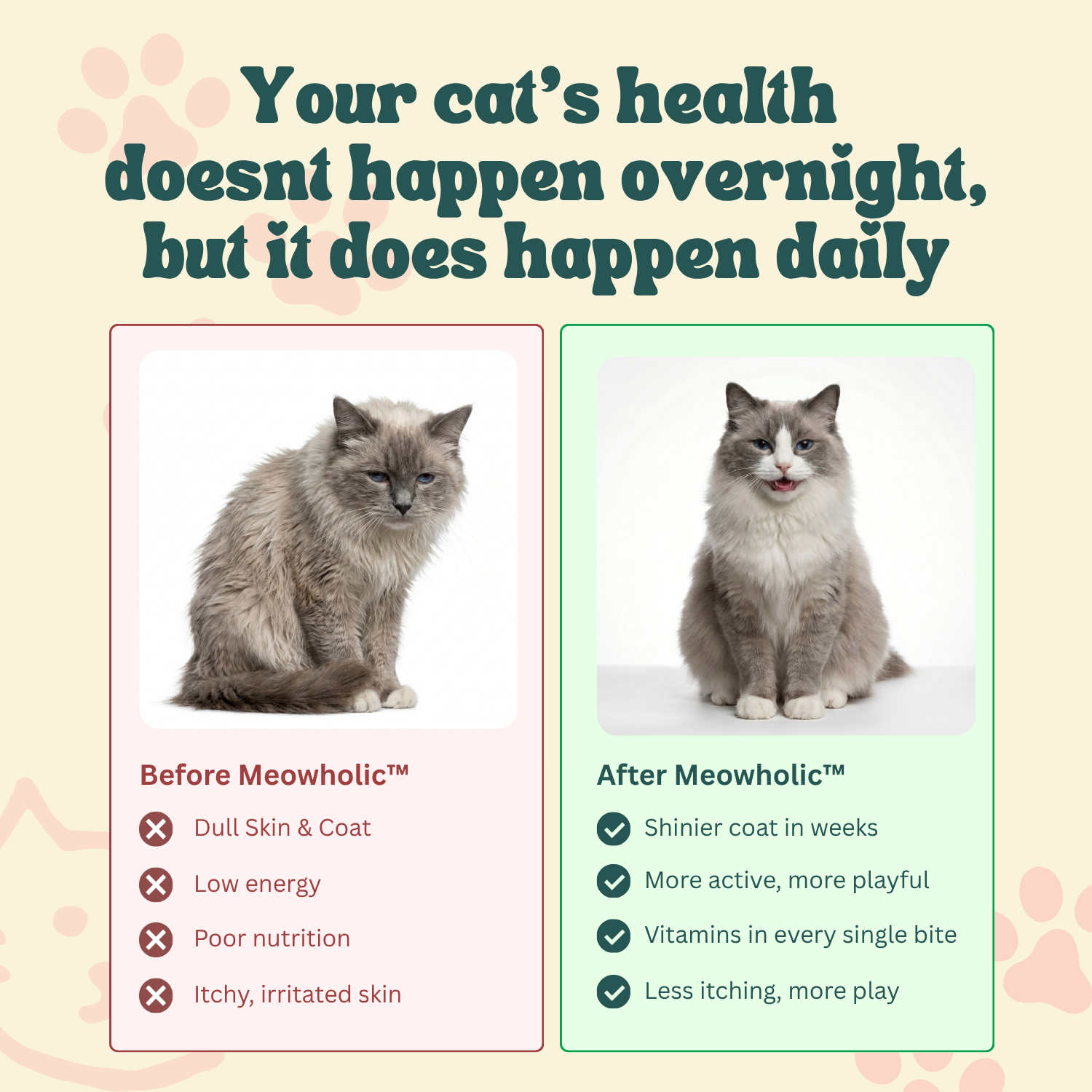 Your cat's health doesnt happen overnight, but it does happen daily

Before Meowholic™

Dull Skin & Coat

Low energy

Poor nutrition

Itchy, irritated skin

After Meowholic™

Shinier coat in weeks

More active, more playful

Vitamins in every single bite

Less itching, more play